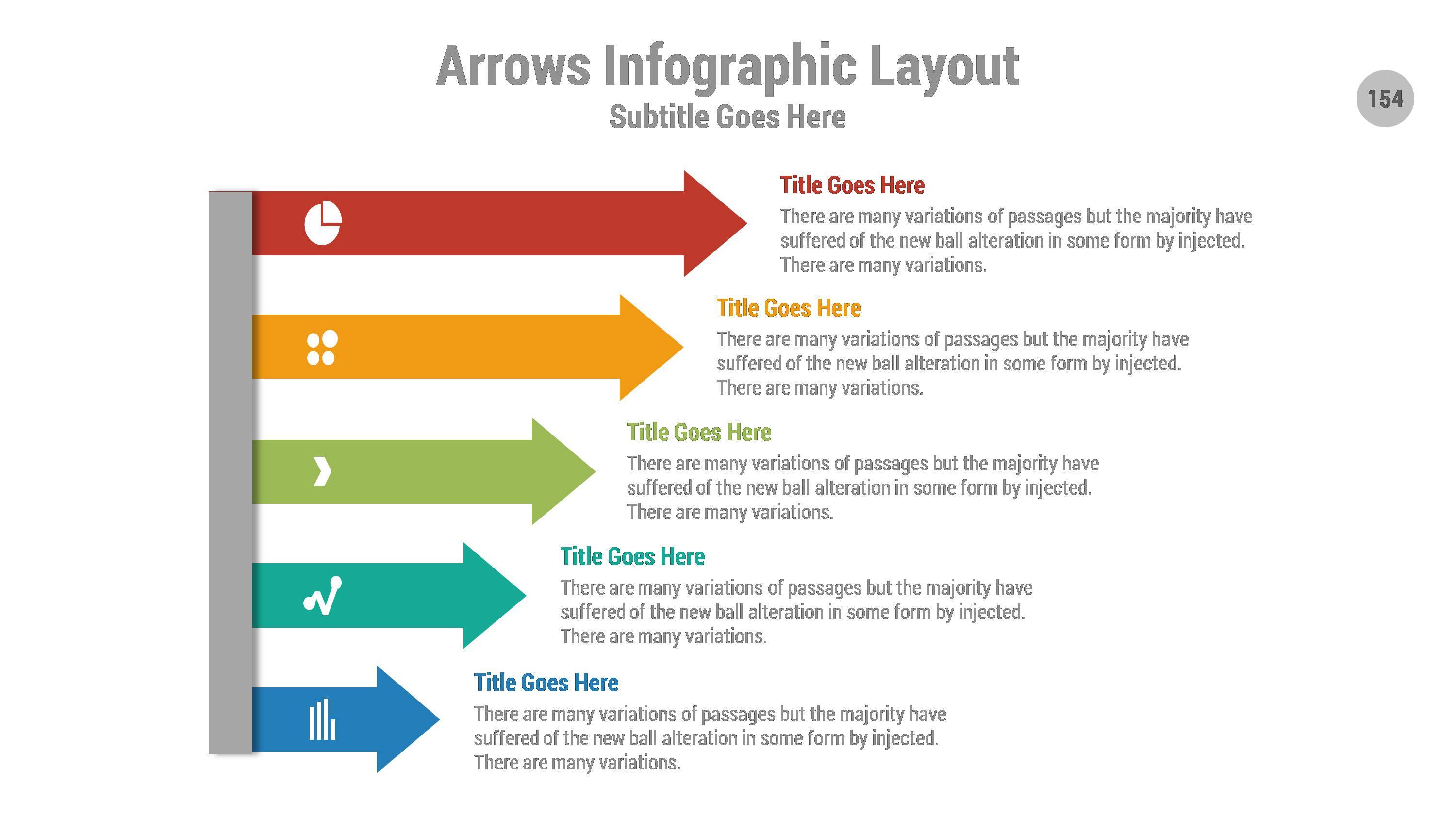 Arrows Infographic Layout
Subtitle Goes Here

154

Title Goes Here
There are many variations of passages but the majority have suffered of the new ball alteration in some form by injected. There are many variations.

Title Goes Here
There are many variations of passages but the majority have suffered of the new ball alteration in some form by injected. There are many variations.

Title Goes Here
There are many variations of passages but the majority have suffered of the new ball alteration in some form by injected. There are many variations.

Title Goes Here
There are many variations of passages but the majority have suffered of the new ball alteration in some form by injected. There are many variations.

Title Goes Here
There are many variations of passages but the majority have suffered of the new ball alteration in some form by injected. There are many variations.